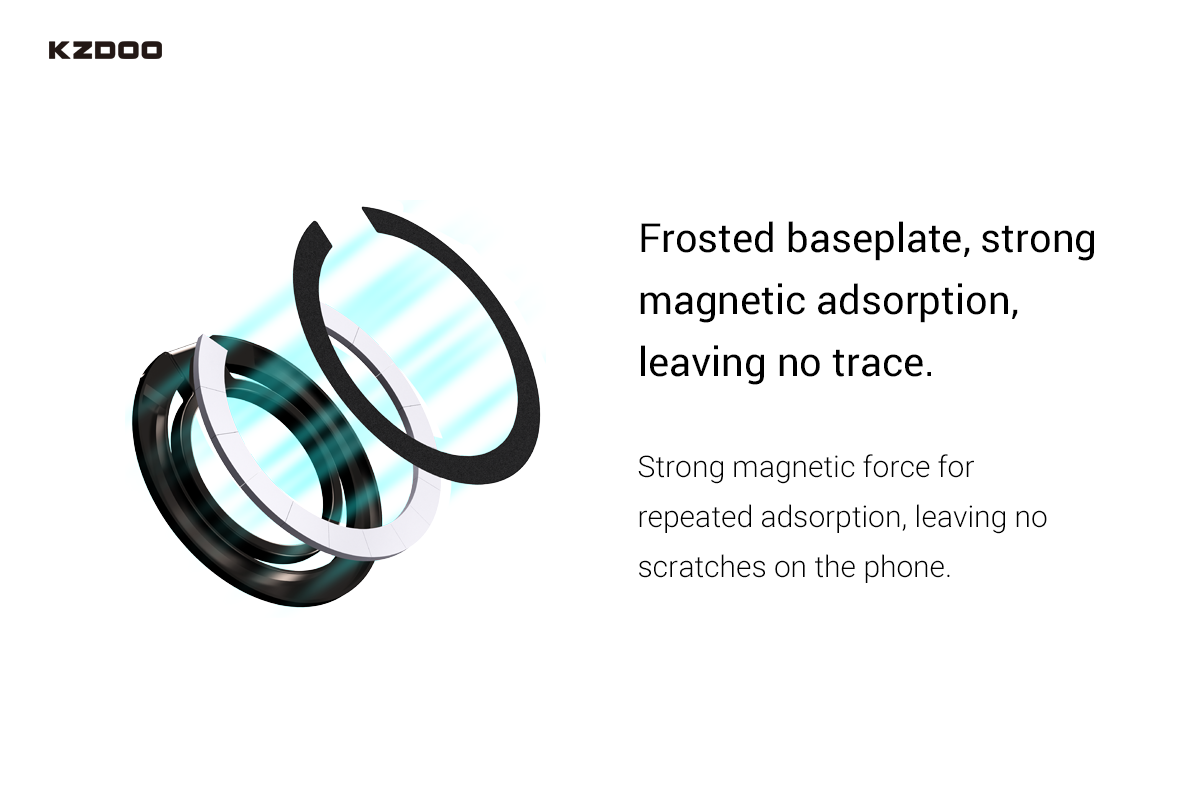 KZDOO

Frosted baseplate, strong magnetic adsorption, leaving no trace.

Strong magnetic force for repeated adsorption, leaving no scratches on the phone.